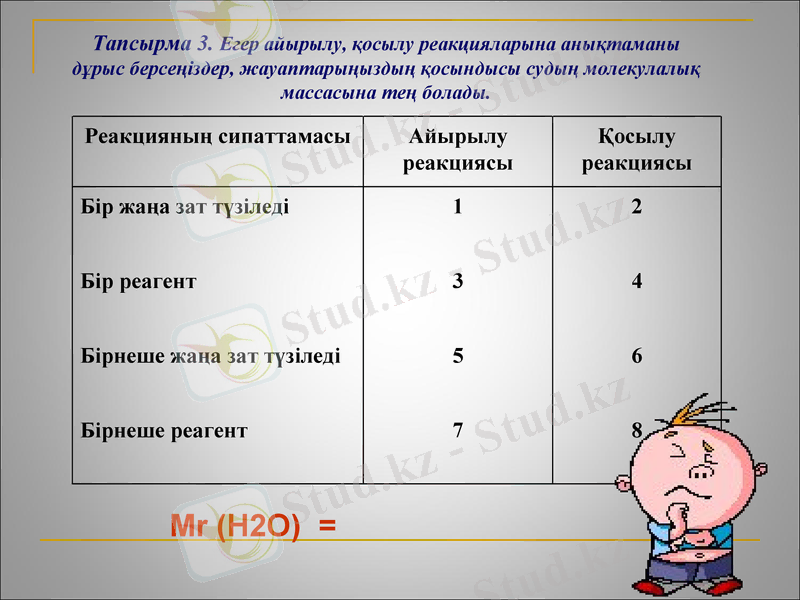 Тапсырма 3. Егер айырылу, қосылу реакцияларына анықтаманы дұрыс берсеңіздер, жауаптарыңыздың қосындысы судың молекулалық массасына тең болады.

| Реакцияның сипаттамасы | Айырылу реакциясы | Қосылу реакциясы |
|---|---|---|
| Бір жаңа зат түзіледі | 1 | 2 |
| Бір реагент | 3 | 4 |
| Бірнеше жаңа зат түзіледі | 5 | 6 |
| Бірнеше реагент | 7 | 8 |

Mr (H2O) =

Stud.kz - Stud.kz